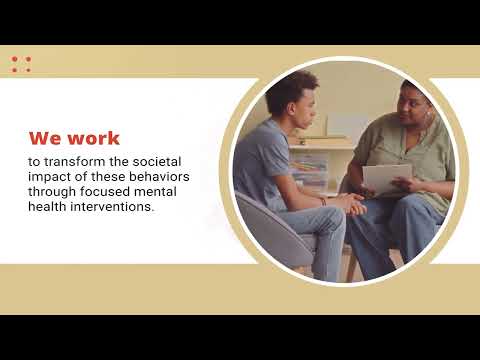 We work

to transform the societal impact of these behaviors through focused mental health interventions.